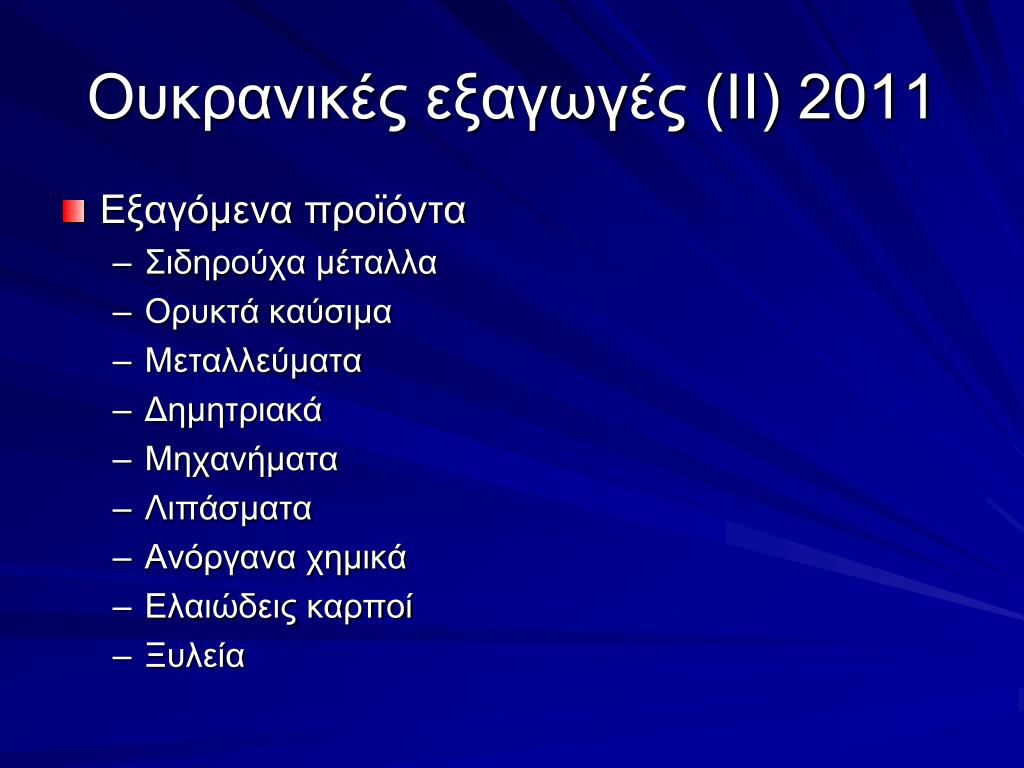 Ουκρανικές εξαγωγές (ΙΙ) 2011

Εξαγόμενα προϊόντα
– Σιδηρούχα μέταλλα
– Ορυκτά καύσιμα
– Μεταλλεύματα
– Δημητριακά
– Μηχανήματα
– Λιπάσματα
– Ανόργανα χημικά
– Ελαιώδεις καρποί
– Ξυλεία